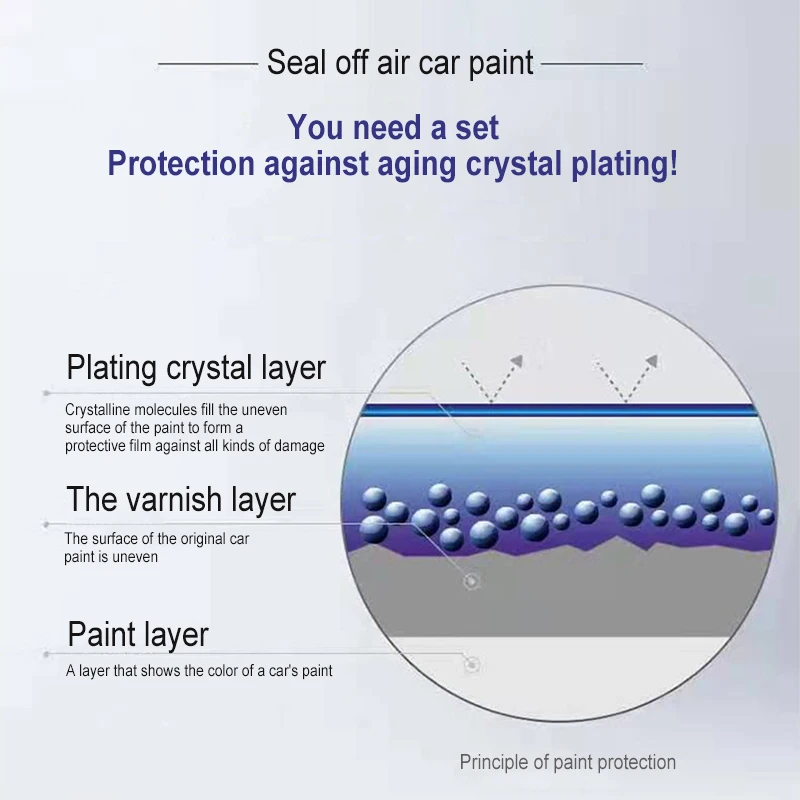 Seal off air car paint

You need a set
Protection against aging crystal plating!

Plating crystal layer

Crystalline molecules fill the uneven surface of the paint to form a protective film against all kinds of damage

The varnish layer

The surface of the original car paint is uneven

Paint layer

A layer that shows the color of a car's paint

Principle of paint protection